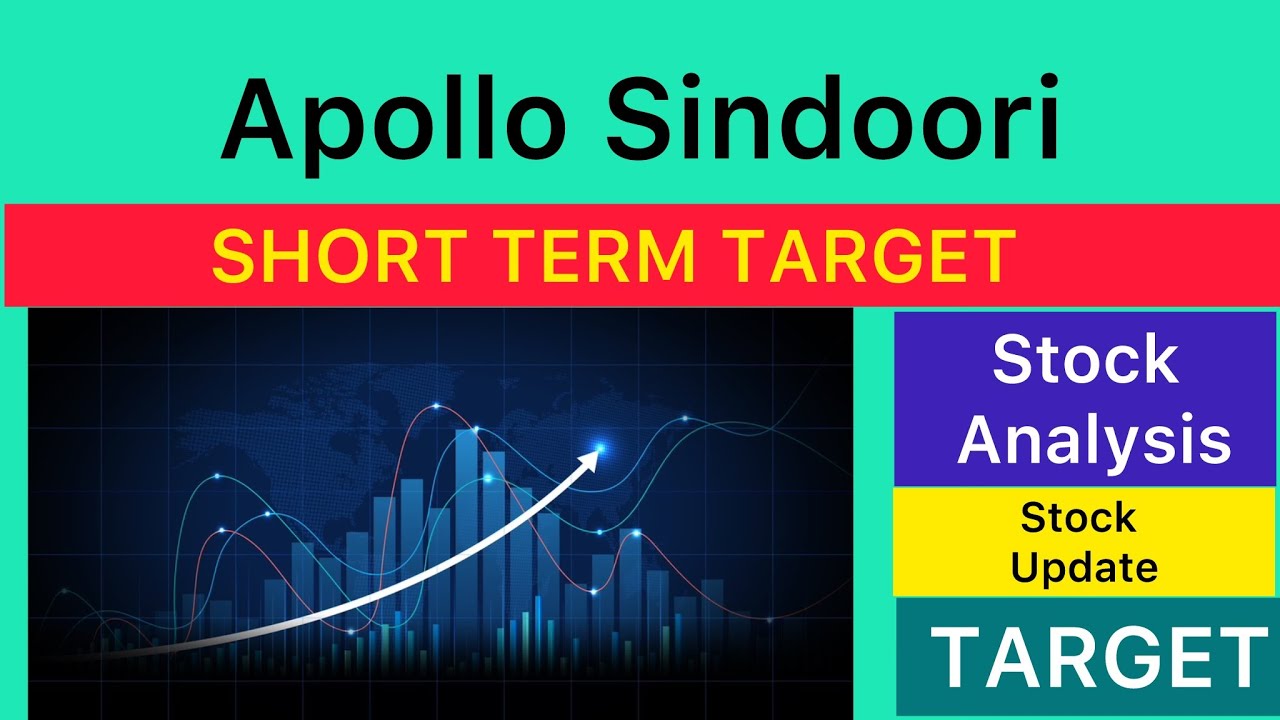 Apollo Sindoori

SHORT TERM TARGET

Stock Analysis

Stock Update

TARGET